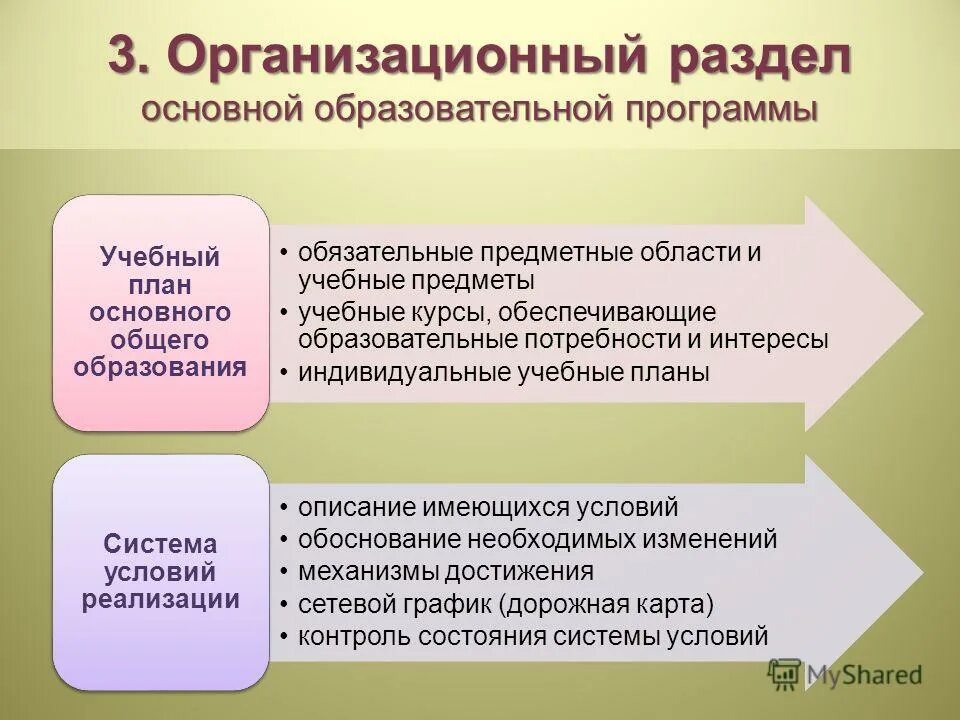 3. Организационный раздел
основной образовательной программы

Учебный план основного общего образования

• обязательные предметные области и учебные предметы
• учебные курсы, обеспечивающие образовательные потребности и интересы
• индивидуальные учебные планы

Система условий реализации

• описание имеющихся условий
• обоснование необходимых изменений
• механизмы достижения
• сетевой график (дорожная карта)
• контроль состояния системы условий

MyShared